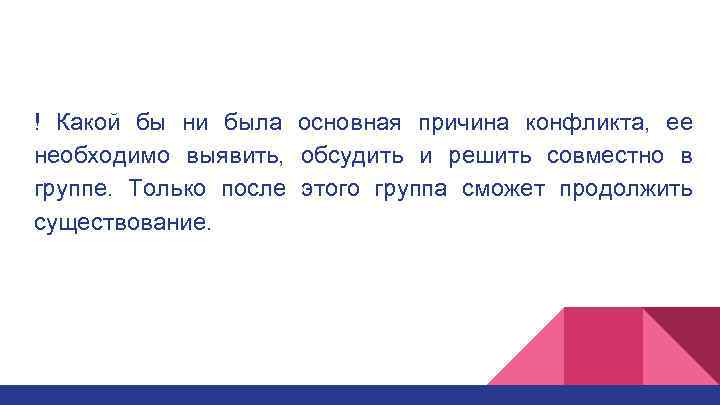 ! Какой бы ни была основная причина конфликта, ее необходимо выявить, обсудить и решить совместно в группе. Только после этого группа сможет продолжить существование.